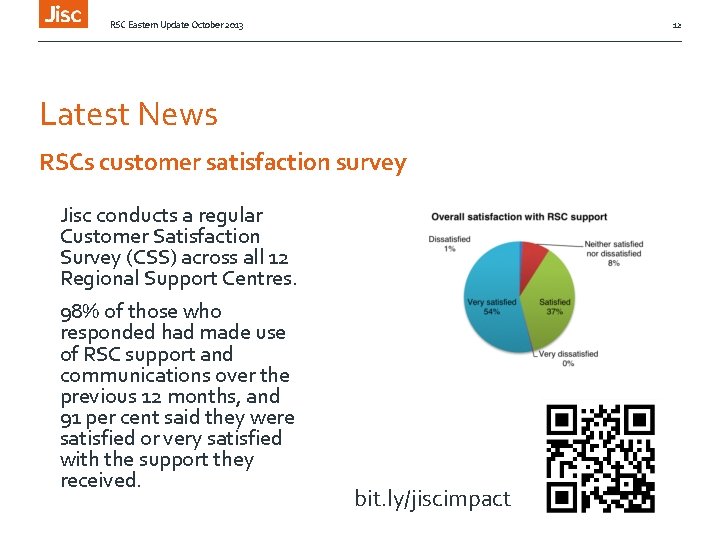 Jisc

RSC Eastern Update October 2013

12

Latest News

RSCs customer satisfaction survey

Jisc conducts a regular Customer Satisfaction Survey (CSS) across all 12 Regional Support Centres.

98% of those who responded had made use of RSC support and communications over the previous 12 months, and 91 per cent said they were satisfied or very satisfied with the support they received.

Overall satisfaction with RSC support

Dissatisfied 1%

Neither satisfied nor dissatisfied 8%

Very satisfied 54%

Satisfied 37%

Very dissatisfied 0%

bit.ly/jiscimpact